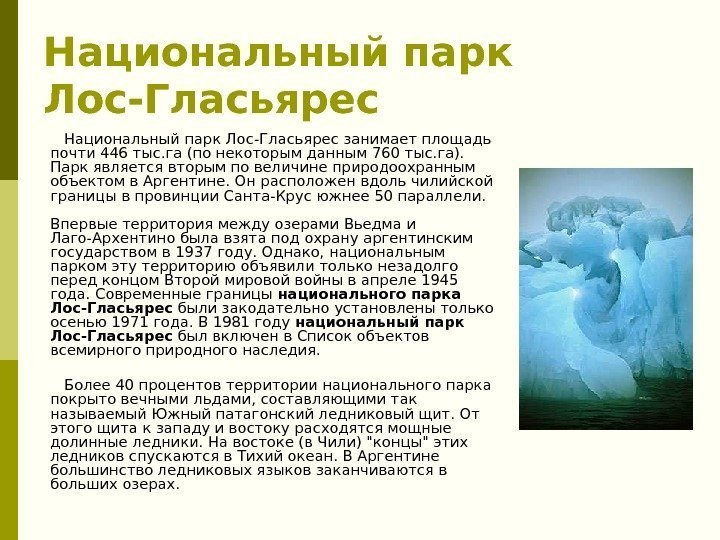 Национальный парк Лос-Гласьярес

Национальный парк Лос-Гласьярес занимает площадь почти 446 тыс.га (по некоторым данным 760 тыс.га). Парк является вторым по величине природоохранным объектом в Аргентине. Он расположен вдоль чилийской границы в провинции Санта-Крус южнее 50 параллели.

Впервые территория между озерами Вьедма и Лаго-Архентино была взята под охрану аргентинским государством в 1937 году. Однако, национальным парком эту территорию объявили только незадолго перед концом Второй мировой войны в апреле 1945 года. Современные границы национального парка Лос-Гласьярес были законодательно установлены только осенью 1971 года. В 1981 году национальный парк Лос-Гласьярес был включен в Список объектов всемирного природного наследия.

Более 40 процентов территории национального парка покрыто вечными льдами, составляющими так называемый Южный патагонский ледниковый щит. От этого щита к западу и востоку расходятся мощные долинные ледники. На востоке (в Чили) "концы" этих ледников спускаются в Тихий океан. В Аргентине большинство ледниковых языков заканчиваются в больших озерах.